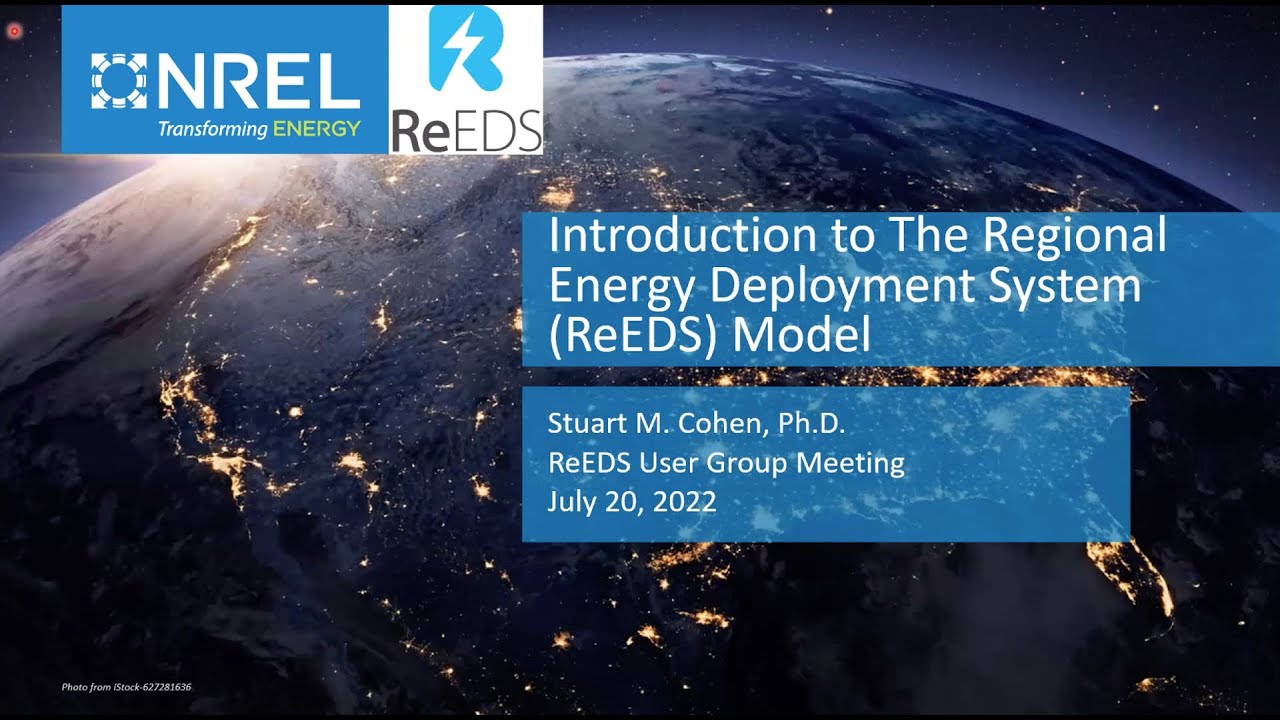 NREL
Transforming ENERGY

ReEDS

Introduction to The Regional Energy Deployment System (ReEDS) Model

Stuart M. Cohen, Ph.D.
ReEDS User Group Meeting
July 20, 2022

Photo from iStock-627281636